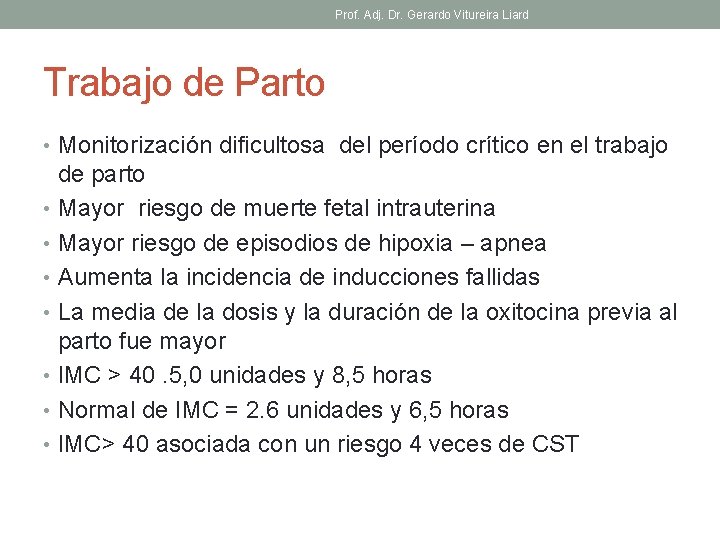 Prof. Adj. Dr. Gerardo Vitureira Liard

Trabajo de Parto

• Monitorización dificultosa del período crítico en el trabajo de parto
• Mayor riesgo de muerte fetal intrauterina
• Mayor riesgo de episodios de hipoxia – apnea
• Aumenta la incidencia de inducciones fallidas
• La media de la dosis y la duración de la oxitocina previa al parto fue mayor
• IMC > 40 .5,0 unidades y 8,5 horas
• Normal de IMC = 2.6 unidades y 6,5 horas
• IMC> 40 asociada con un riesgo 4 veces de CST